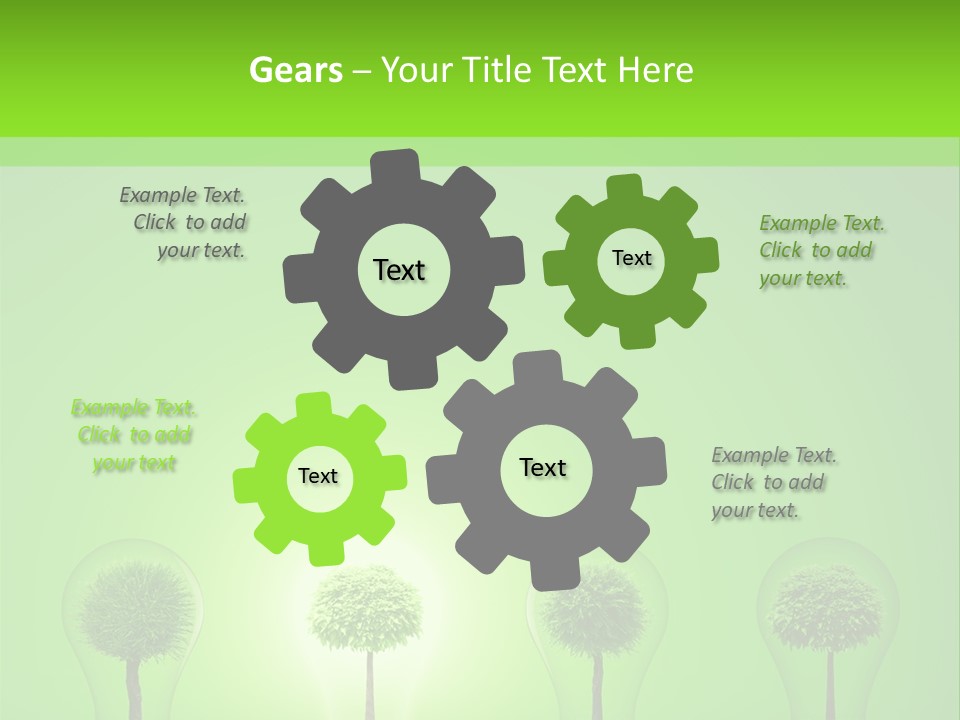 Gears – Your Title Text Here

Example Text. Click to add your text.

Text

Text

Example Text. Click to add your text.

Example Text. Click to add your text

Text

Text

Example Text. Click to add your text.